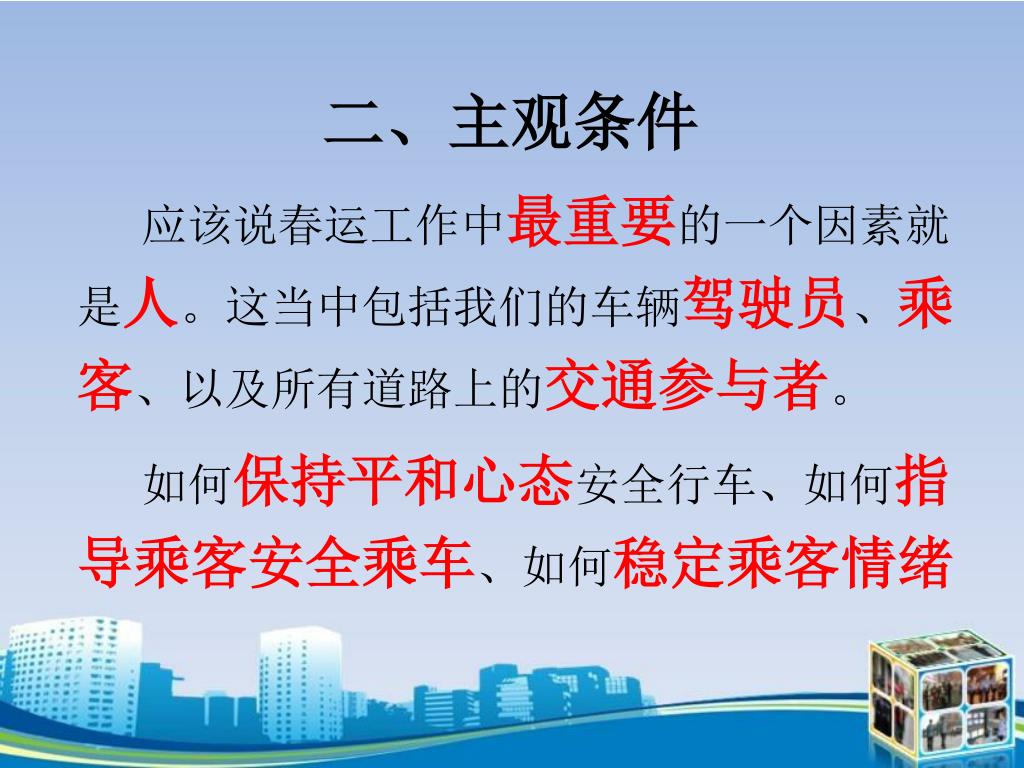 二、主观条件

应该说春运工作中最重要的一个因素就是人。这当中包括我们的车辆驾驶员、乘客、以及所有道路上的交通参与者。

如何保持平和心态安全行车、如何指导乘客安全乘车、如何稳定乘客情绪